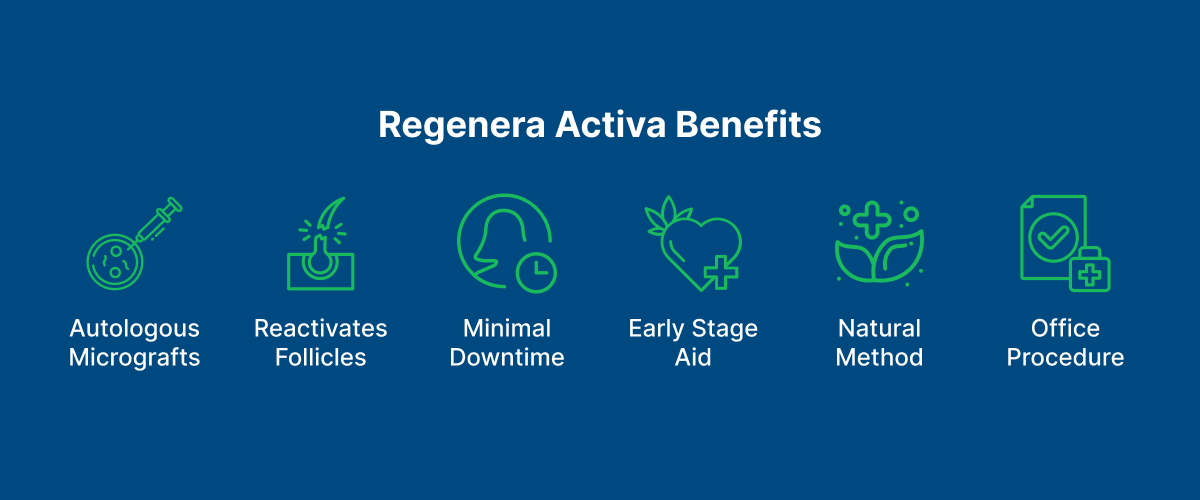 Regenera Activa Benefits

Autologous Micrografts

Reactivates Follicles

Minimal Downtime

Early Stage Aid

Natural Method

Office Procedure